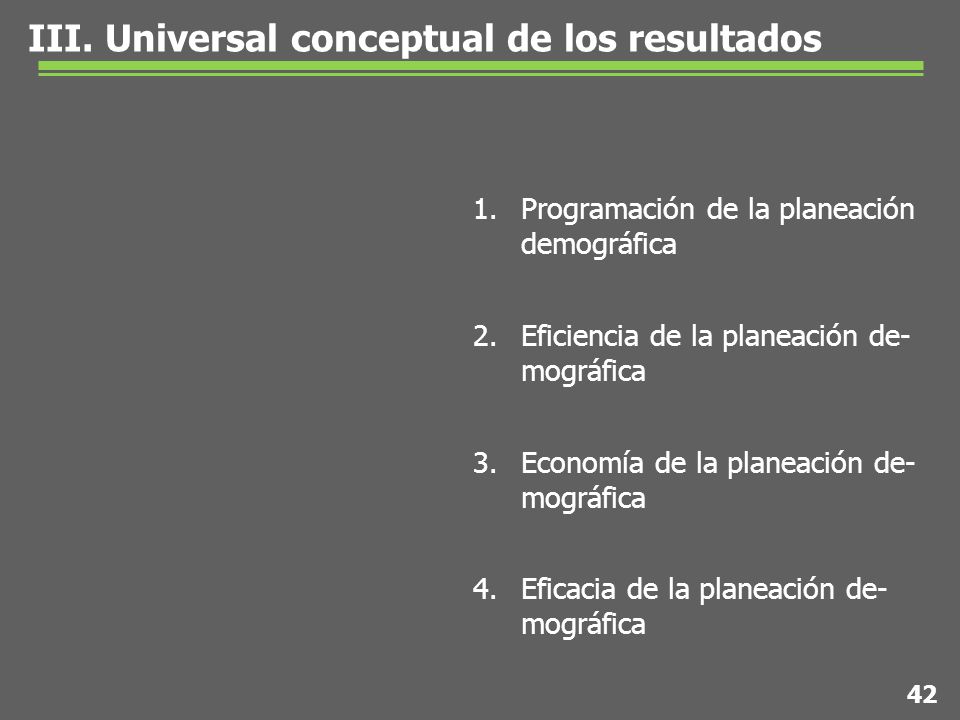 III. Universal conceptual de los resultados

1. Programación de la planeación demográfica

2. Eficiencia de la planeación demográfica

3. Economía de la planeación demográfica

4. Eficacia de la planeación demográfica

42